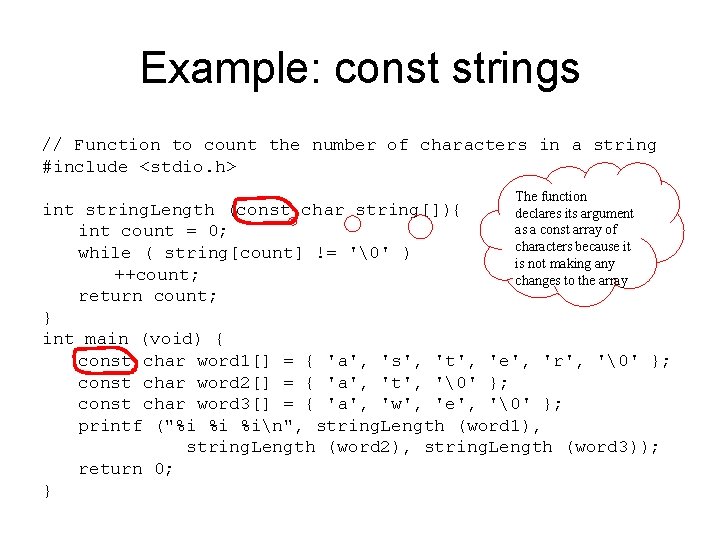 Example: const strings

// Function to count the number of characters in a string
#include <stdio.h>

int stringLength (const char string[]){
    int count = 0;
    while ( string[count] != '\0' )
        ++count;
    return count;
}
int main (void) {
    const char word1[] = { 'a', 's', 't', 'e', 'r', '\0' };
    const char word2[] = { 'a', 't', '\0' };
    const char word3[] = { 'a', 'w', 'e', '\0' };
    printf ("%i %i %i\n", stringLength (word1),
            stringLength (word2), stringLength (word3));
    return 0;
}

The function declares its argument as a const array of characters because it is not making any changes to the array